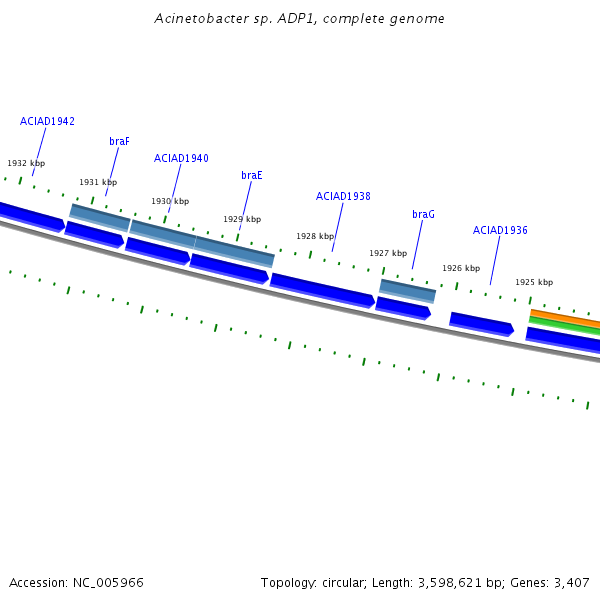 Acinetobacter sp. ADP1, complete genome

ACIAD1942
braF
ACIAD1940
braE
ACIAD1938
braG
ACIAD1936

1932 kbp
1931 kbp
1930 kbp
1929 kbp
1928 kbp
1927 kbp
1926 kbp
1925 kbp

Accession: NC_005966

Topology: circular; Length: 3,598,621 bp; Genes: 3,407